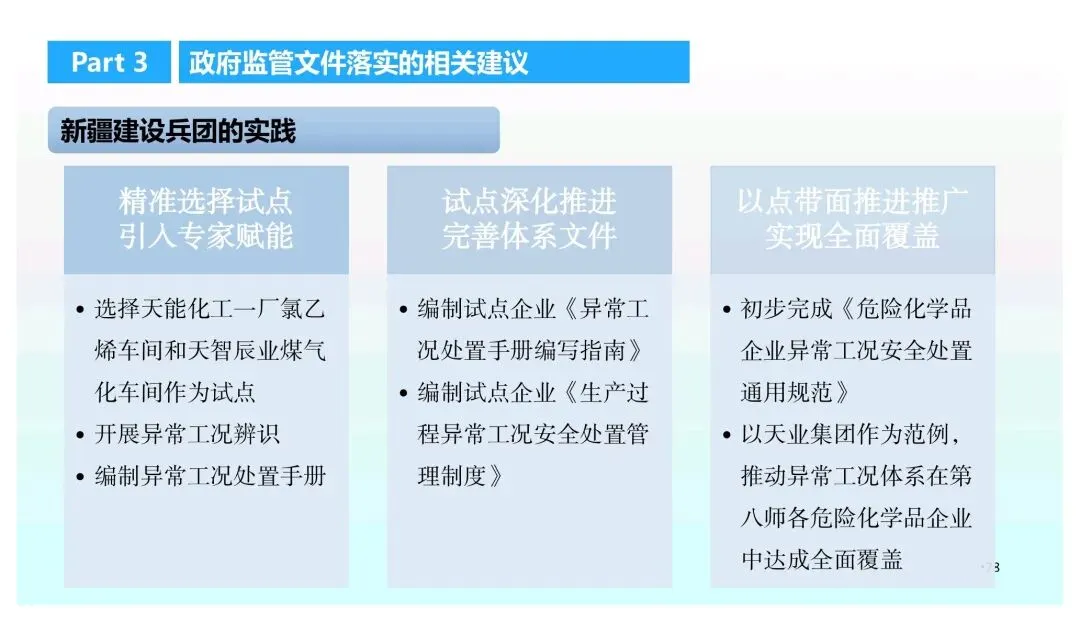 Part 3　政府监管文件落实的相关建议

新疆建设兵团的实践

精准选择试点
引入专家赋能

• 选择天能化工一厂氯乙烯车间和天智辰业煤气化车间作为试点
• 开展异常工况辨识
• 编制异常工况处置手册

试点深化推进
完善体系文件

• 编制试点企业《异常工况处置手册编写指南》
• 编制试点企业《生产过程异常工况安全处置管理制度》

以点带面推进推广
实现全面覆盖

• 初步完成《危险化学品企业异常工况安全处置通用规范》
• 以天业集团作为范例，推动异常工况体系在第八师各危险化学品企业中达成全面覆盖

78